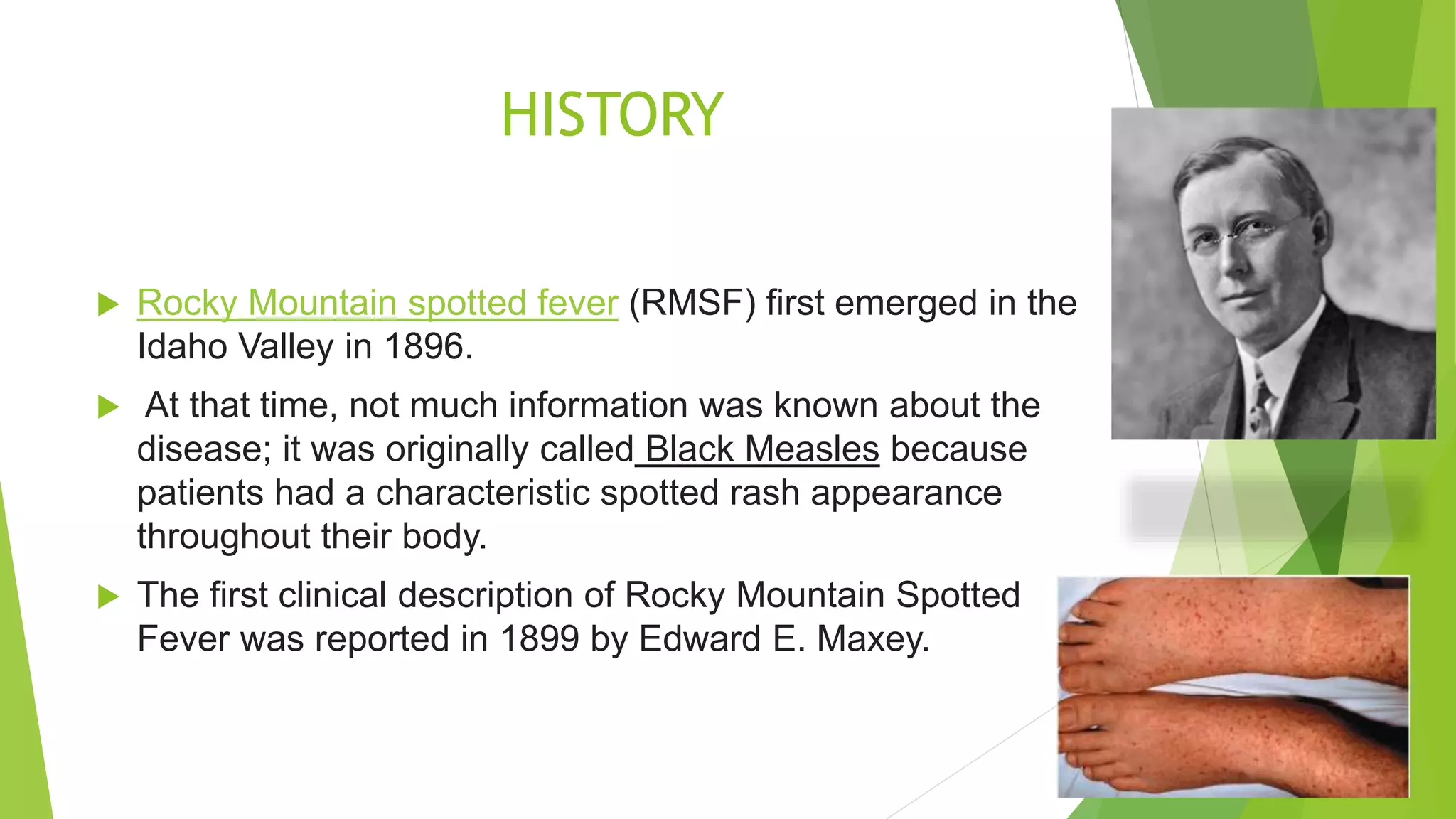 HISTORY

Rocky Mountain spotted fever (RMSF) first emerged in the Idaho Valley in 1896.

At that time, not much information was known about the disease; it was originally called Black Measles because patients had a characteristic spotted rash appearance throughout their body.

The first clinical description of Rocky Mountain Spotted Fever was reported in 1899 by Edward E. Maxey.